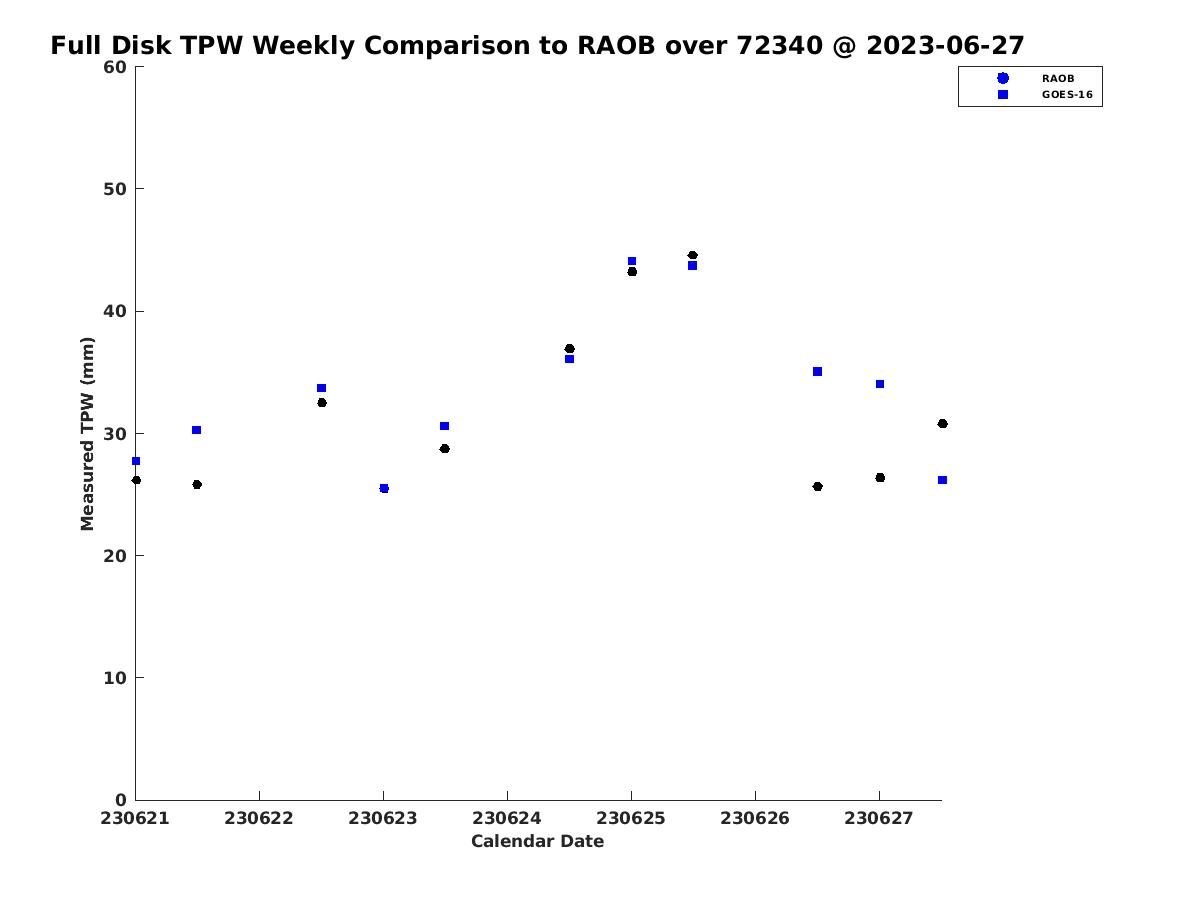 Full Disk TPW Weekly Comparison to RAOB over 72340 @ 2023-06-27

RAOB
GOES-16

Measured TPW (mm)

60
50
40
30
20
10
0

230621
230622
230623
230624
230625
230626
230627

Calendar Date